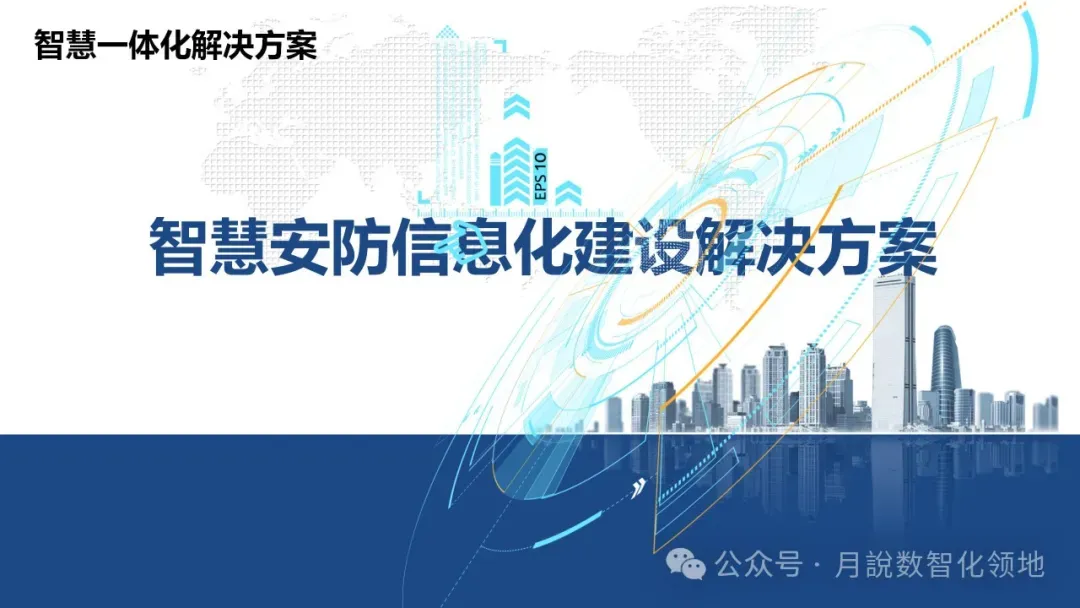 智慧一体化解决方案

EPS 10

智慧安防信息化建设解决方案

公众号 · 月說数智化领地